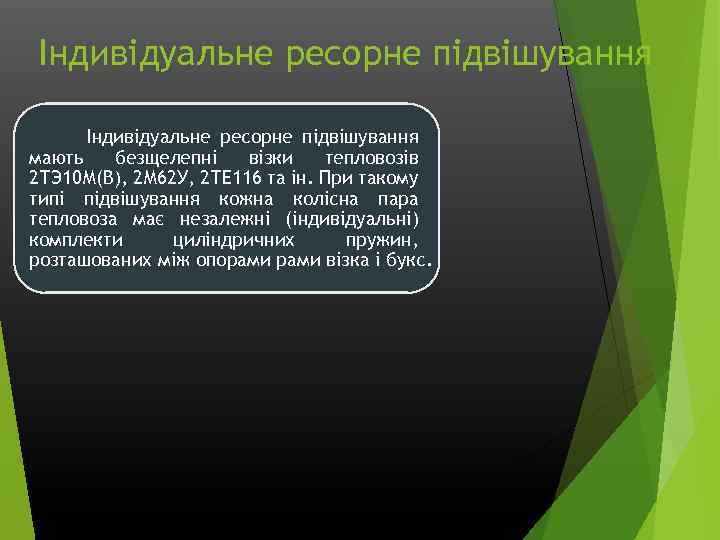 Індивідуальне ресорне підвішування

Індивідуальне ресорне підвішування мають безщелепні візки тепловозів 2ТЭ10М(В), 2М62У, 2ТЕ116 та ін. При такому типі підвішування кожна колісна пара тепловоза має незалежні (індивідуальні) комплекти циліндричних пружин, розташованих між опорами рами візка і букс.